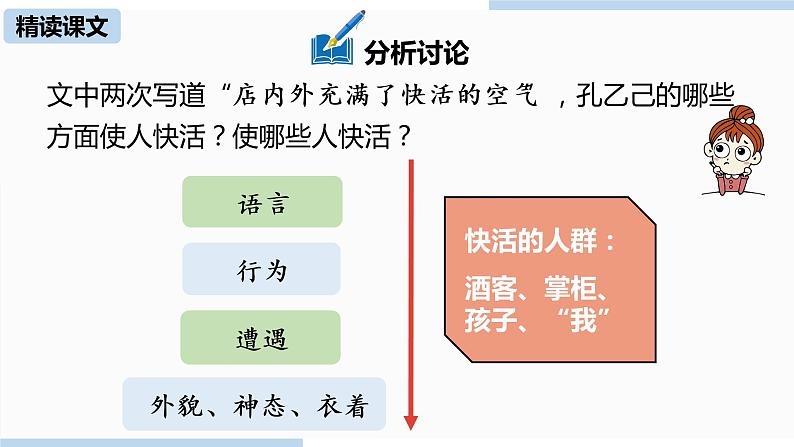 精读课文

分析讨论

文中两次写道“店内外充满了快活的空气 ，孔乙己的哪些方面使人快活？使哪些人快活？

语言

行为

遭遇

外貌、神态、衣着

快活的人群：

酒客、掌柜、孩子、“我”